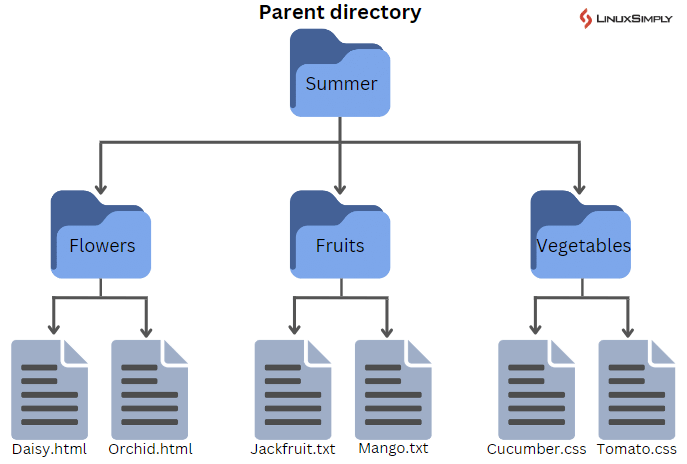 Parent directory

LinuxSimply

Summer

Flowers

Fruits

Vegetables

Daisy.html

Orchid.html

Jackfruit.txt

Mango.txt

Cucumber.css

Tomato.css